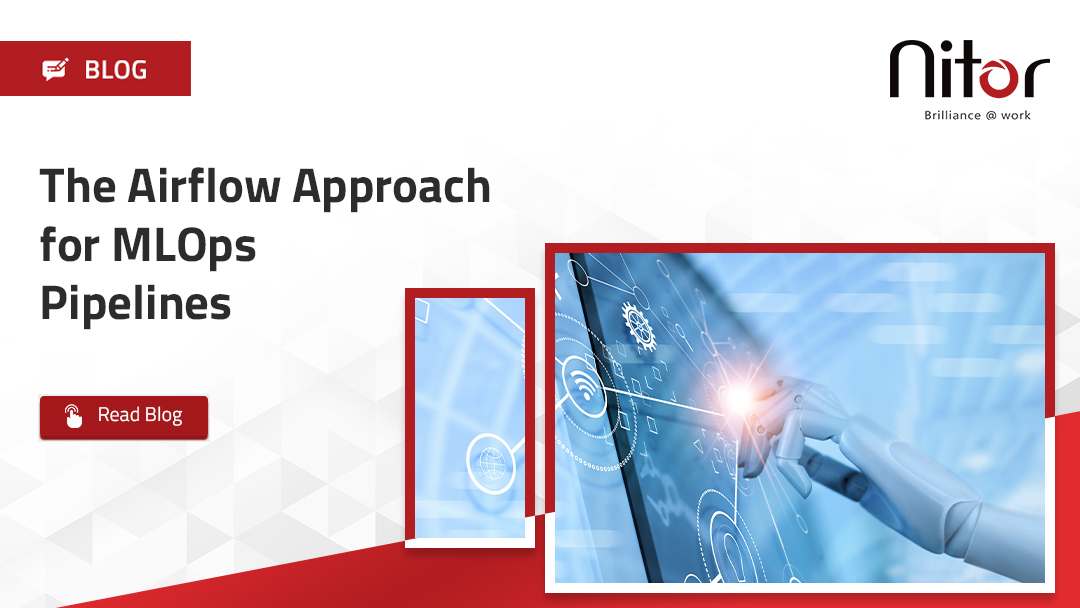 BLOG

Nitor
Brilliance @ work

The Airflow Approach for MLOps Pipelines

Read Blog